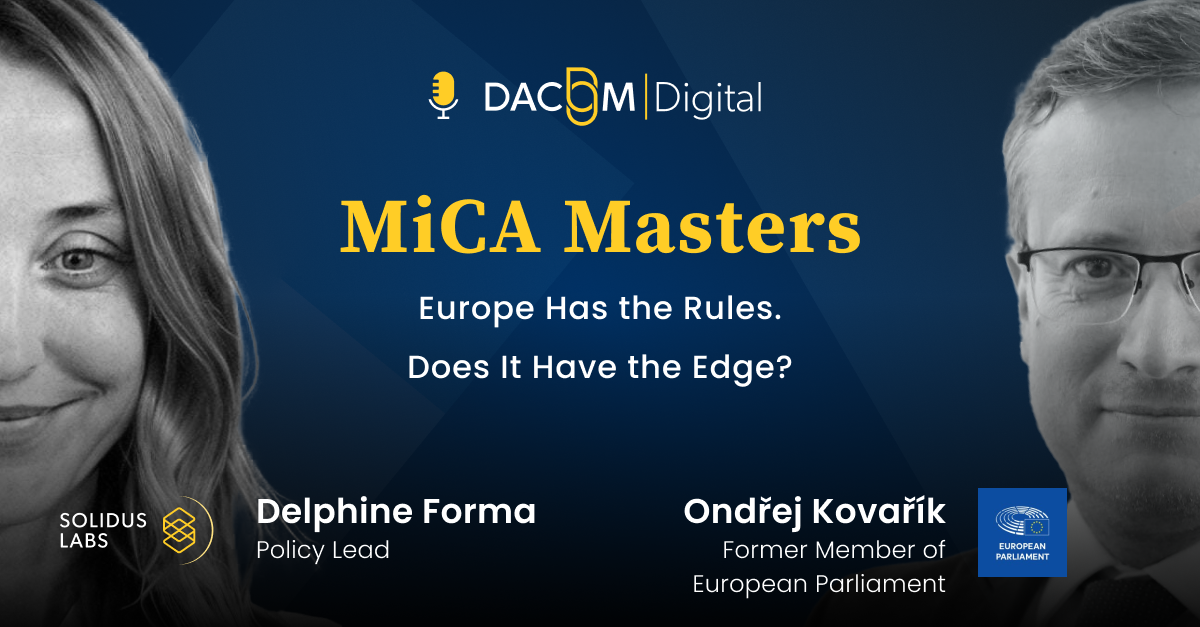 DACOM | Digital

MiCA Masters

Europe Has the Rules.
Does It Have the Edge?

SOLIDUS LABS

Delphine Forma
Policy Lead

Ondřej Kovařík
Former Member of European Parliament

EUROPEAN PARLIAMENT